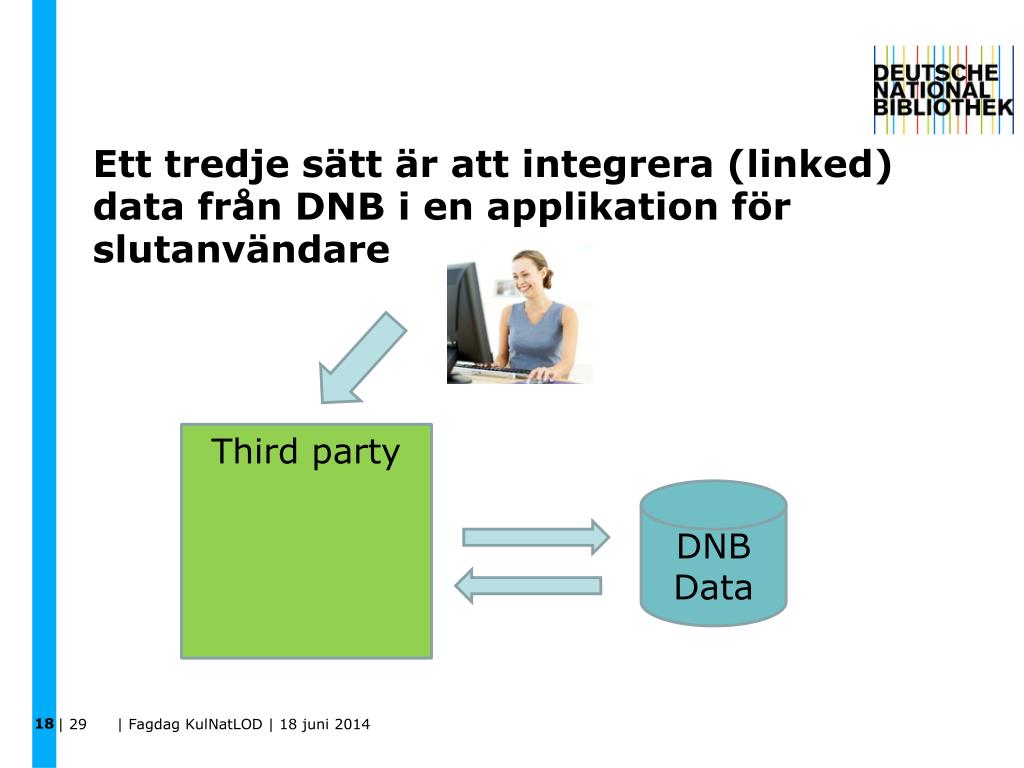 DEUTSCHE
NATIONAL
BIBLIOTHEK

Ett tredje sätt är att integrera (linked) data från DNB i en applikation för slutanvändare

Third party

DNB
Data

18 | 29 | Fagdag KulNatLOD | 18 juni 2014